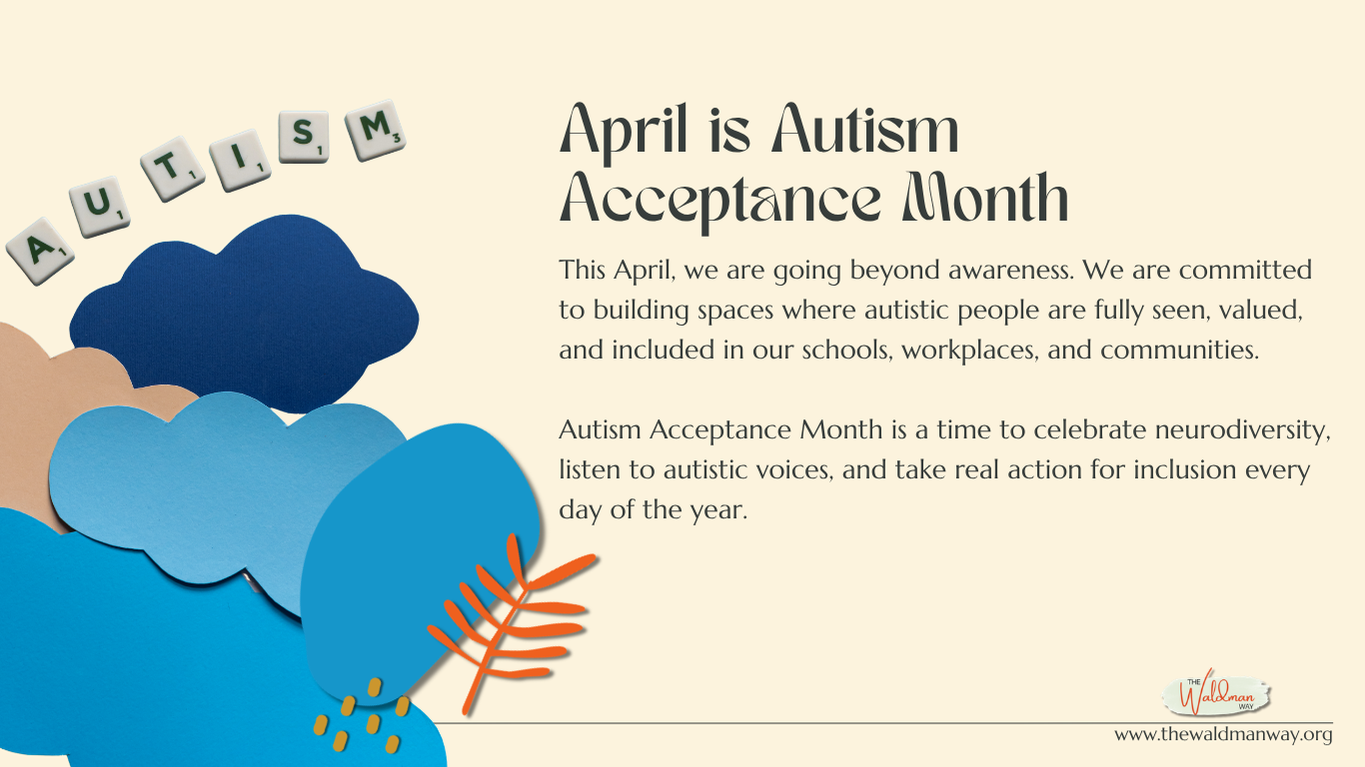 A₁ U₁ T₁ I₁ S₁ M₃

April is Autism Acceptance Month

This April, we are going beyond awareness. We are committed to building spaces where autistic people are fully seen, valued, and included in our schools, workplaces, and communities.

Autism Acceptance Month is a time to celebrate neurodiversity, listen to autistic voices, and take real action for inclusion every day of the year.

THE Waldman WAY

www.thewaldmanway.org